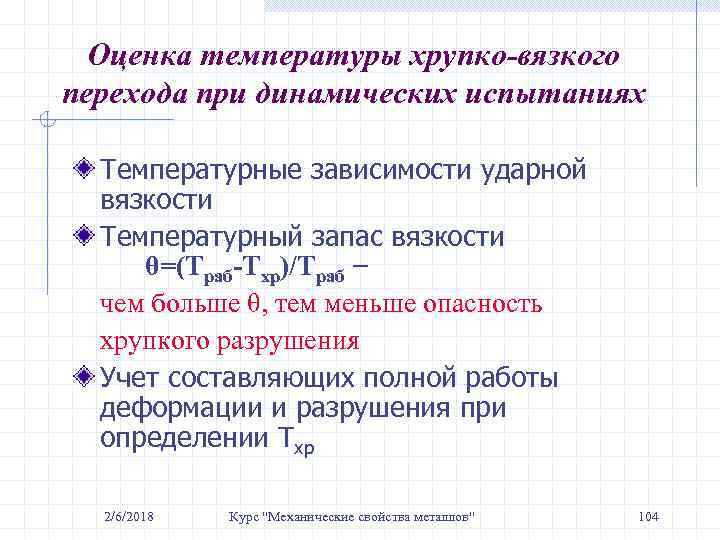 Оценка температуры хрупко-вязкого перехода при динамических испытаниях

Температурные зависимости ударной вязкости

Температурный запас вязкости
$\theta=(T_{раб}-T_{хр})/T_{раб}$ –
чем больше θ, тем меньше опасность хрупкого разрушения

Учет составляющих полной работы деформации и разрушения при определении $T_{хр}$

2/6/2018 Курс "Механические свойства металлов" 104